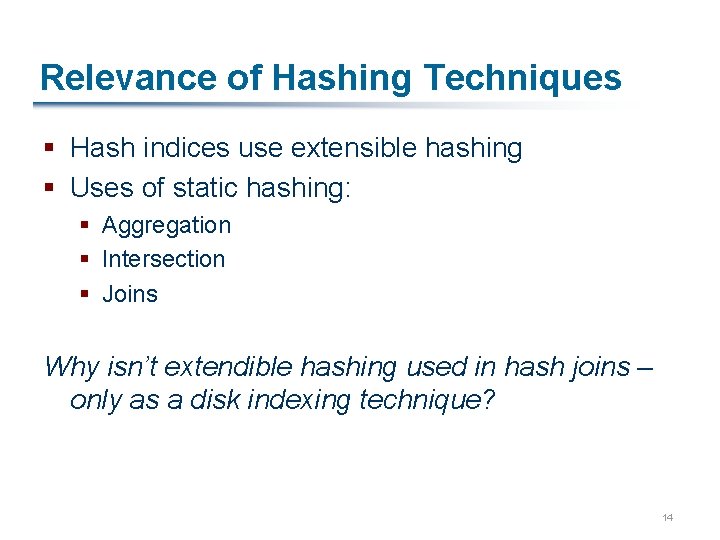 Relevance of Hashing Techniques

▪ Hash indices use extensible hashing
▪ Uses of static hashing:
  ▪ Aggregation
  ▪ Intersection
  ▪ Joins

Why isn't extendible hashing used in hash joins – only as a disk indexing technique?

14